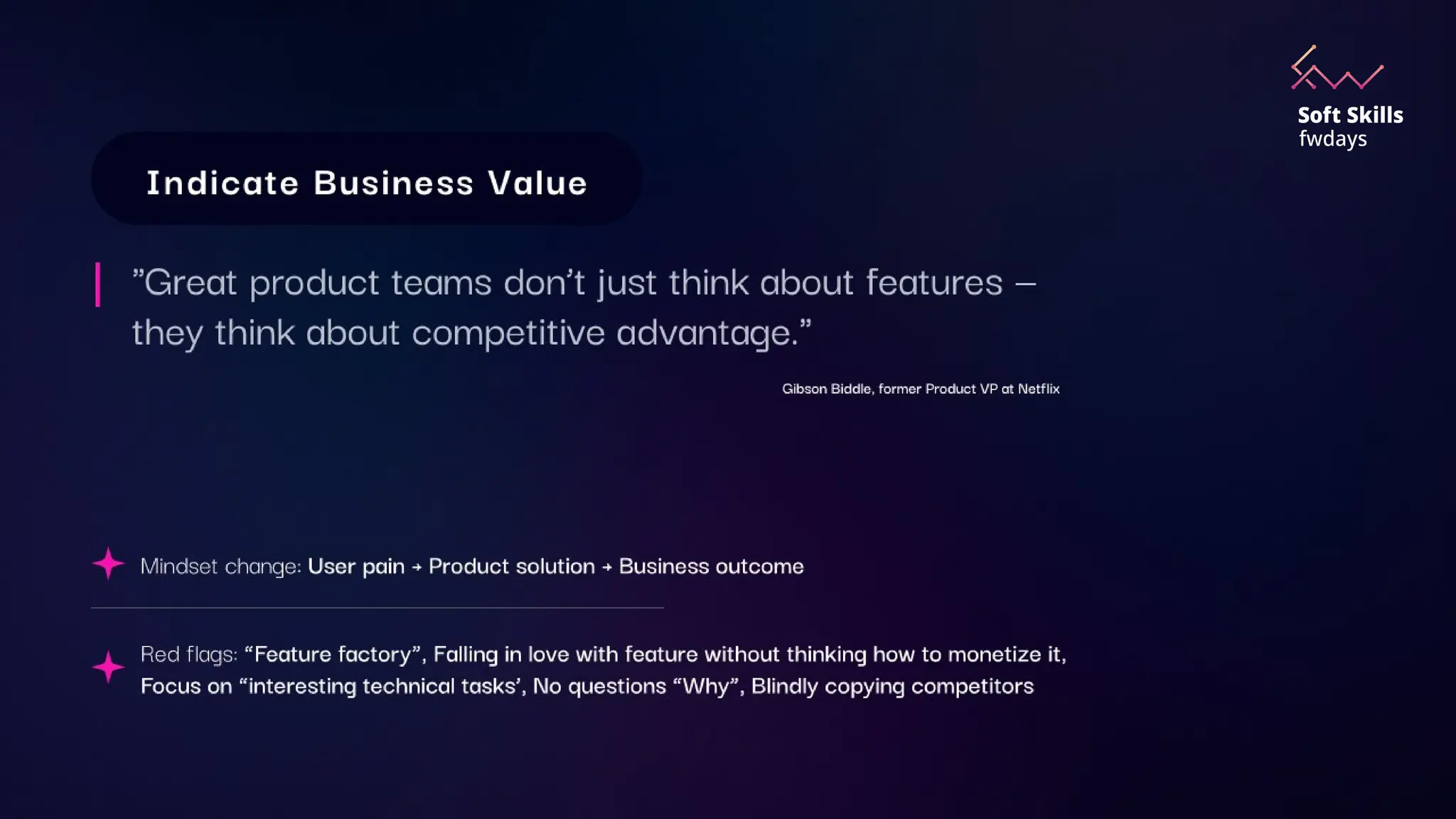 Soft Skills
fwdays

Indicate Business Value

”Great product teams don’t just think about features – they think about competitive advantage.”

Gibson Biddle, former Product VP at Netflix

Mindset change: User pain → Product solution → Business outcome

Red flags: “Feature factory”, Falling in love with feature without thinking how to monetize it, Focus on “interesting technical tasks’, No questions “Why”, Blindly copying competitors